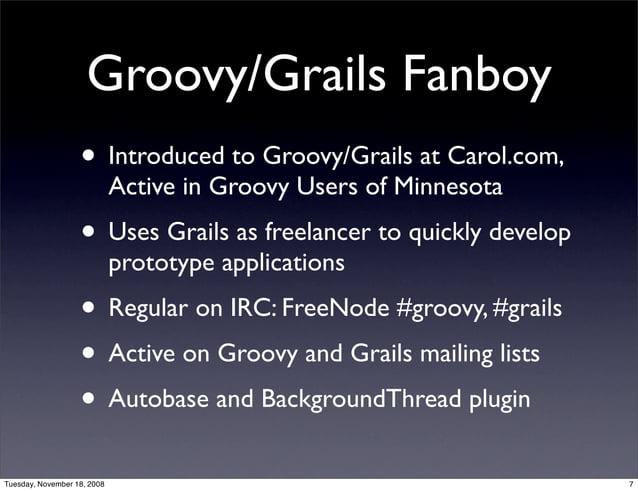 Groovy/Grails Fanboy

• Introduced to Groovy/Grails at Carol.com, Active in Groovy Users of Minnesota

• Uses Grails as freelancer to quickly develop prototype applications

• Regular on IRC: FreeNode #groovy, #grails

• Active on Groovy and Grails mailing lists

• Autobase and BackgroundThread plugin

Tuesday, November 18, 2008

7